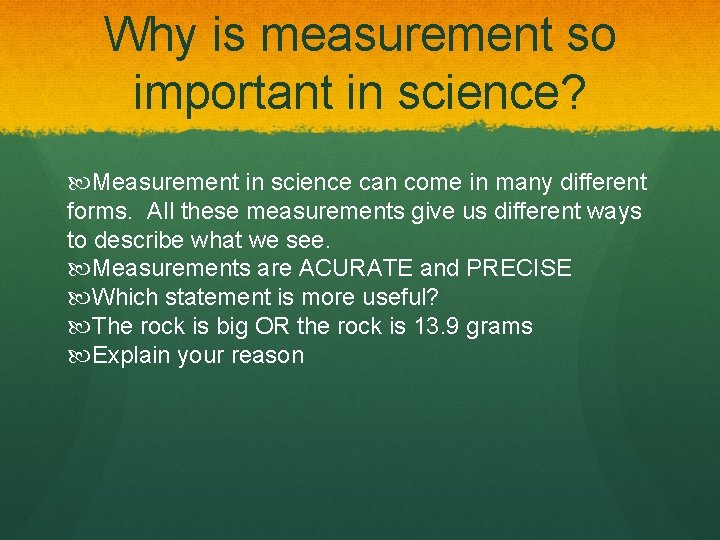 Why is measurement so important in science?

Measurement in science can come in many different forms.  All these measurements give us different ways to describe what we see.

Measurements are ACURATE and PRECISE

Which statement is more useful?

The rock is big OR the rock is 13.9 grams

Explain your reason